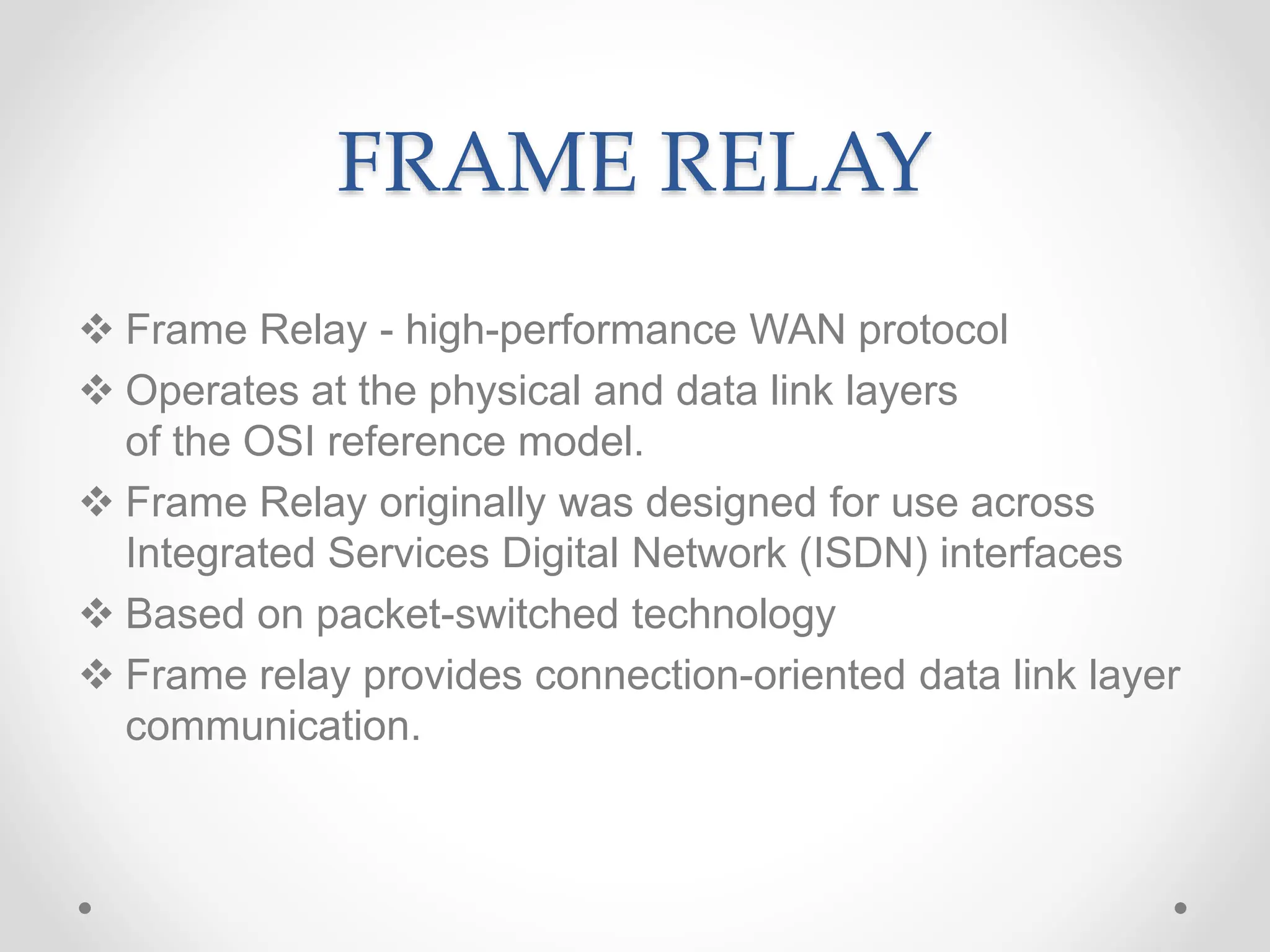 FRAME RELAY

❖ Frame Relay - high-performance WAN protocol
❖ Operates at the physical and data link layers of the OSI reference model.
❖ Frame Relay originally was designed for use across Integrated Services Digital Network (ISDN) interfaces
❖ Based on packet-switched technology
❖ Frame relay provides connection-oriented data link layer communication.